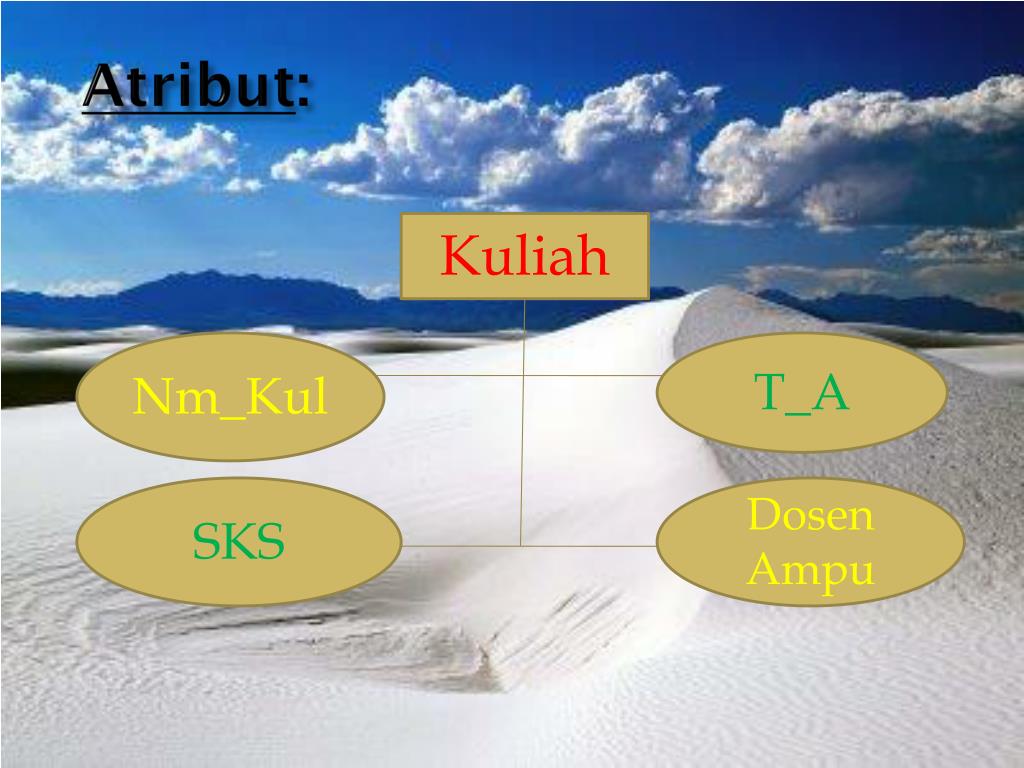 Atribut:

Kuliah

Nm_Kul

T_A

SKS

Dosen Ampu